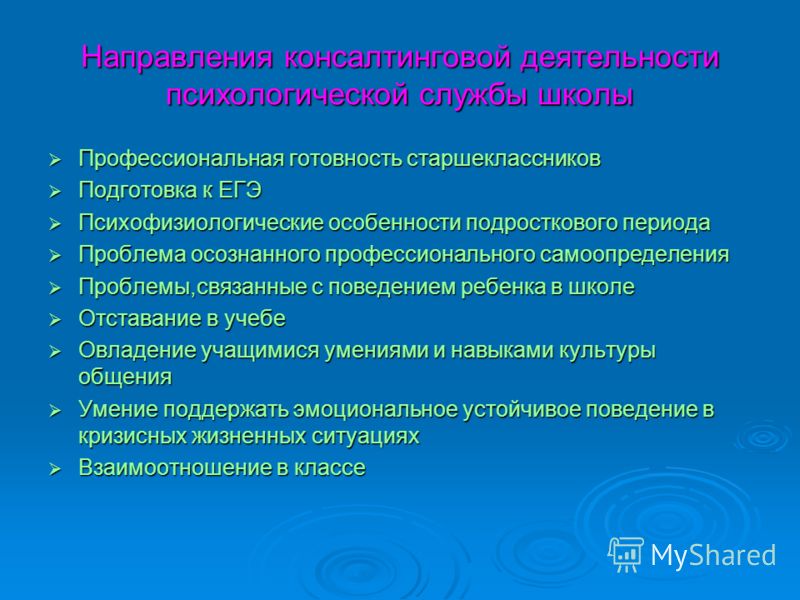 Направления консалтинговой деятельности психологической службы школы

➢ Профессиональная готовность старшеклассников
➢ Подготовка к ЕГЭ
➢ Психофизиологические особенности подросткового периода
➢ Проблема осознанного профессионального самоопределения
➢ Проблемы,связанные с поведением ребенка в школе
➢ Отставание в учебе
➢ Овладение учащимися умениями и навыками культуры общения
➢ Умение поддержать эмоциональное устойчивое поведение в кризисных жизненных ситуациях
➢ Взаимоотношение в классе

MyShared